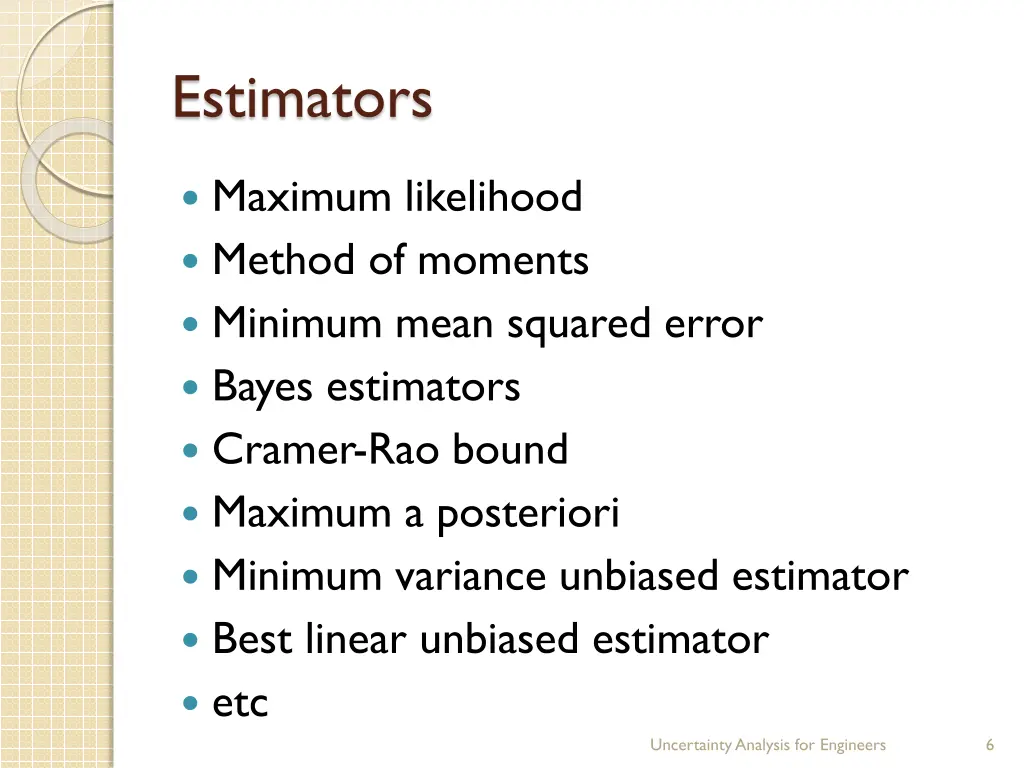 Estimators

- Maximum likelihood
- Method of moments
- Minimum mean squared error
- Bayes estimators
- Cramer-Rao bound
- Maximum a posteriori
- Minimum variance unbiased estimator
- Best linear unbiased estimator
- etc

Uncertainty Analysis for Engineers

6